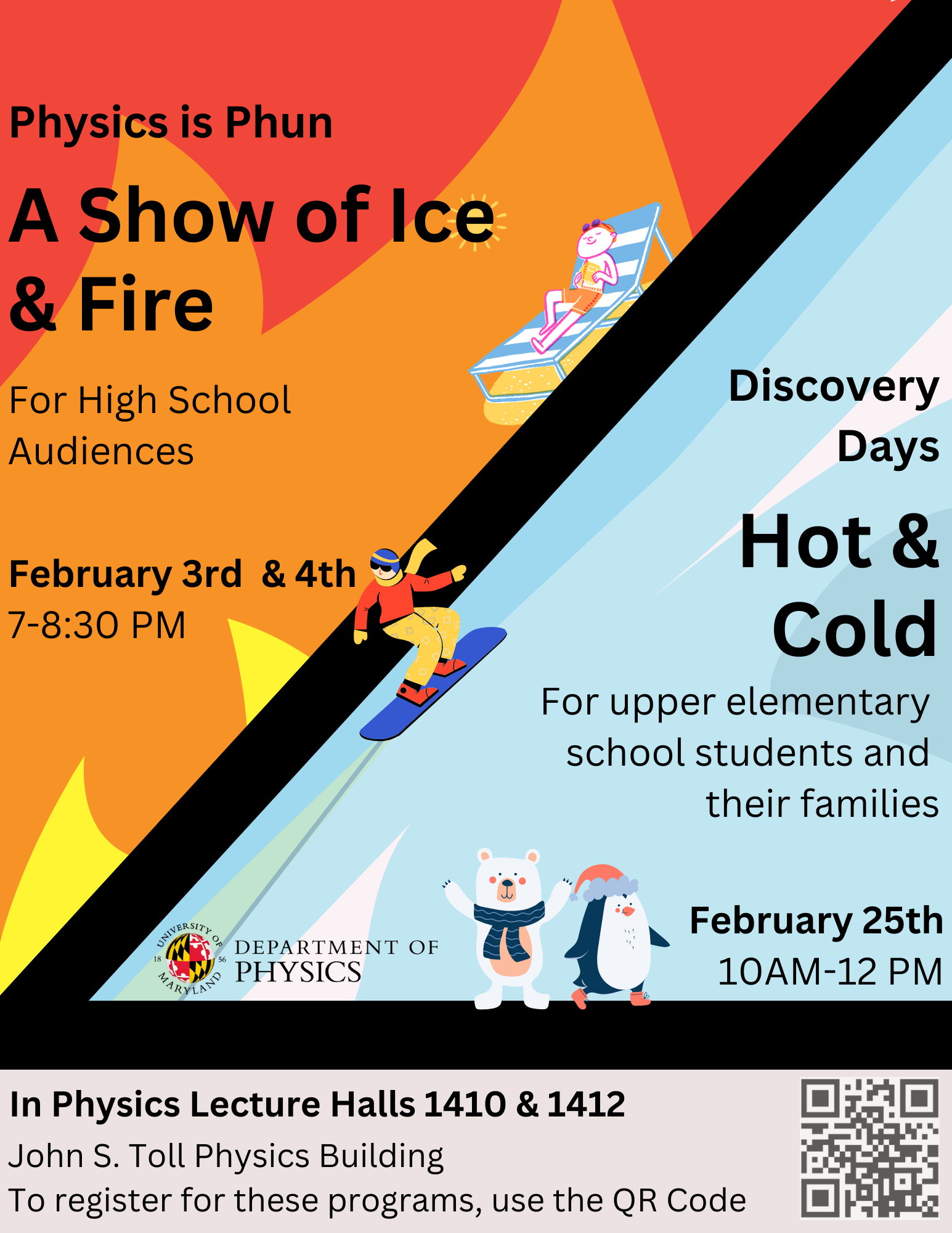 Physics is Phun

A Show of Ice & Fire

For High School Audiences

February 3rd & 4th
7-8:30 PM

Discovery Days

Hot & Cold

For upper elementary school students and their families

February 25th
10AM-12 PM

UNIVERSITY OF MARYLAND 18 56
DEPARTMENT OF PHYSICS

In Physics Lecture Halls 1410 & 1412
John S. Toll Physics Building
To register for these programs, use the QR Code